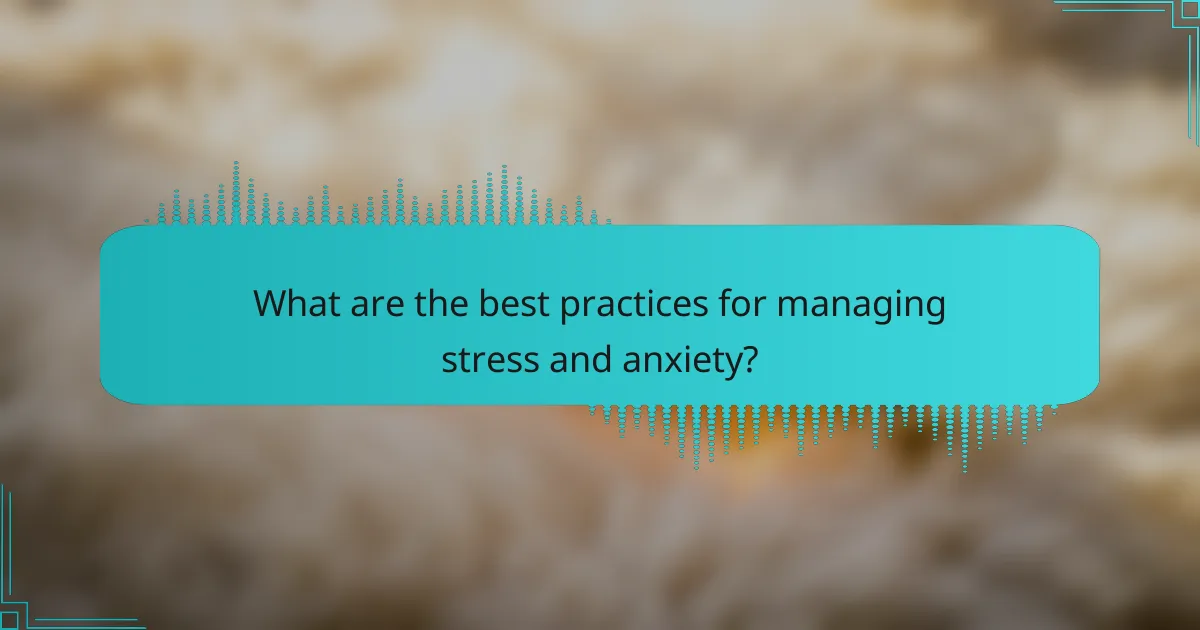 What are the best practices for managing stress and anxiety?